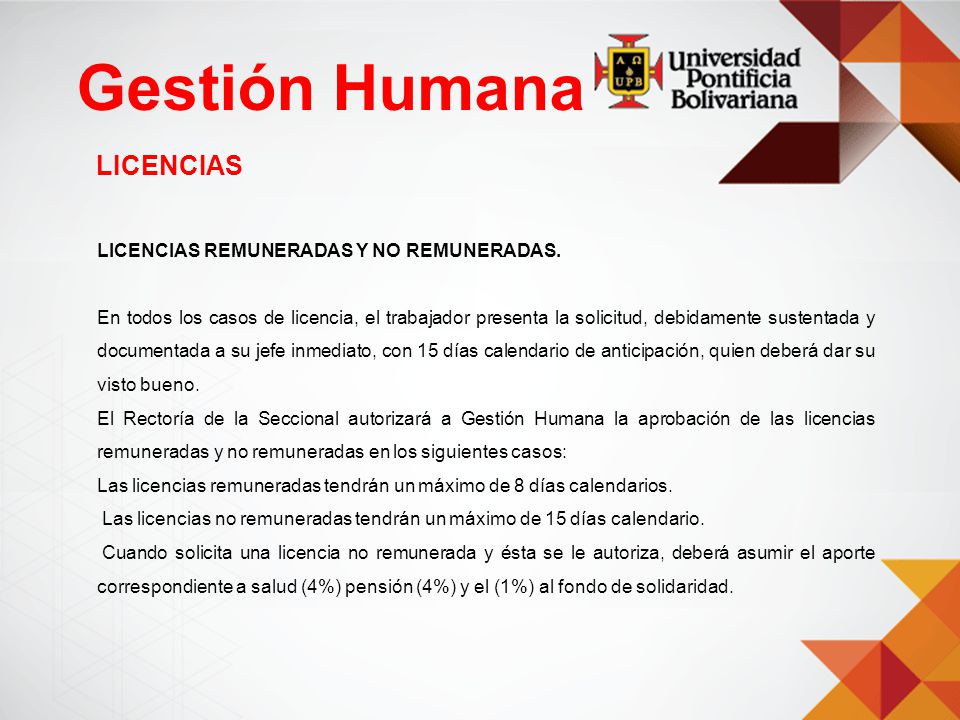 Gestión Humana

Α Ω
UPB

Universidad Pontificia Bolivariana

LICENCIAS

LICENCIAS REMUNERADAS Y NO REMUNERADAS.

En todos los casos de licencia, el trabajador presenta la solicitud, debidamente sustentada y documentada a su jefe inmediato, con 15 días calendario de anticipación, quien deberá dar su visto bueno.

El Rectoría de la Seccional autorizará a Gestión Humana la aprobación de las licencias remuneradas y no remuneradas en los siguientes casos:

Las licencias remuneradas tendrán un máximo de 8 días calendarios.

Las licencias no remuneradas tendrán un máximo de 15 días calendario.

Cuando solicita una licencia no remunerada y ésta se le autoriza, deberá asumir el aporte correspondiente a salud (4%) pensión (4%) y el (1%) al fondo de solidaridad.